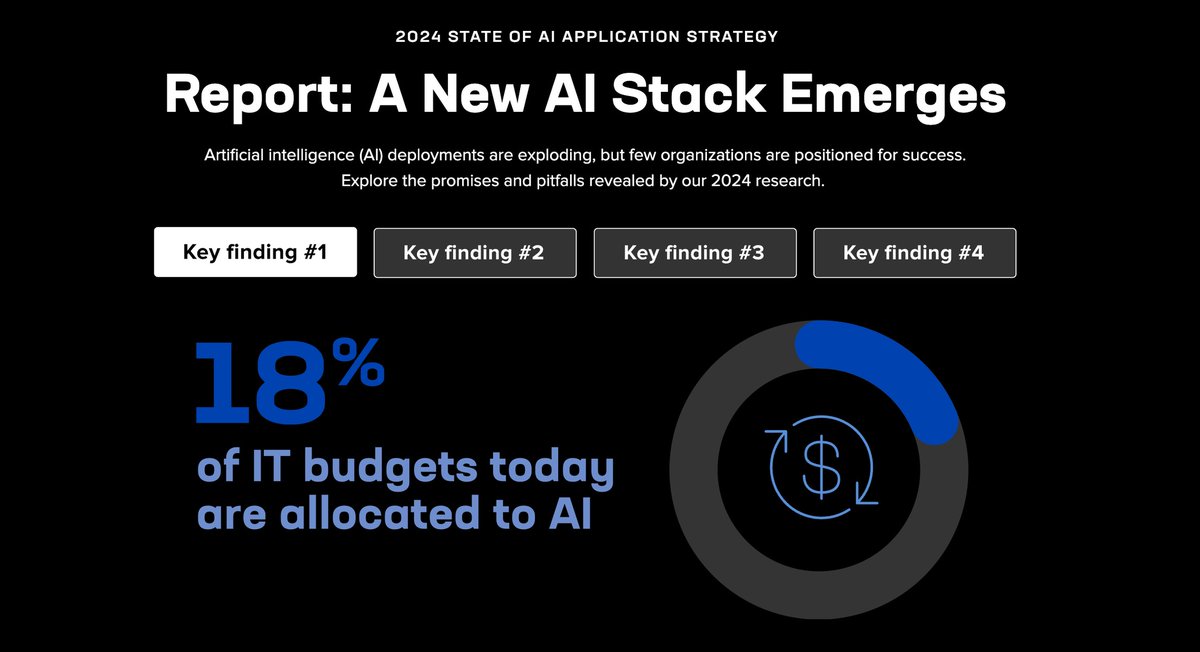 2024 STATE OF AI APPLICATION STRATEGY

Report: A New AI Stack Emerges

Artificial intelligence (AI) deployments are exploding, but few organizations are positioned for success. Explore the promises and pitfalls revealed by our 2024 research.

Key finding #1
Key finding #2
Key finding #3
Key finding #4

18%
of IT budgets today are allocated to AI

$